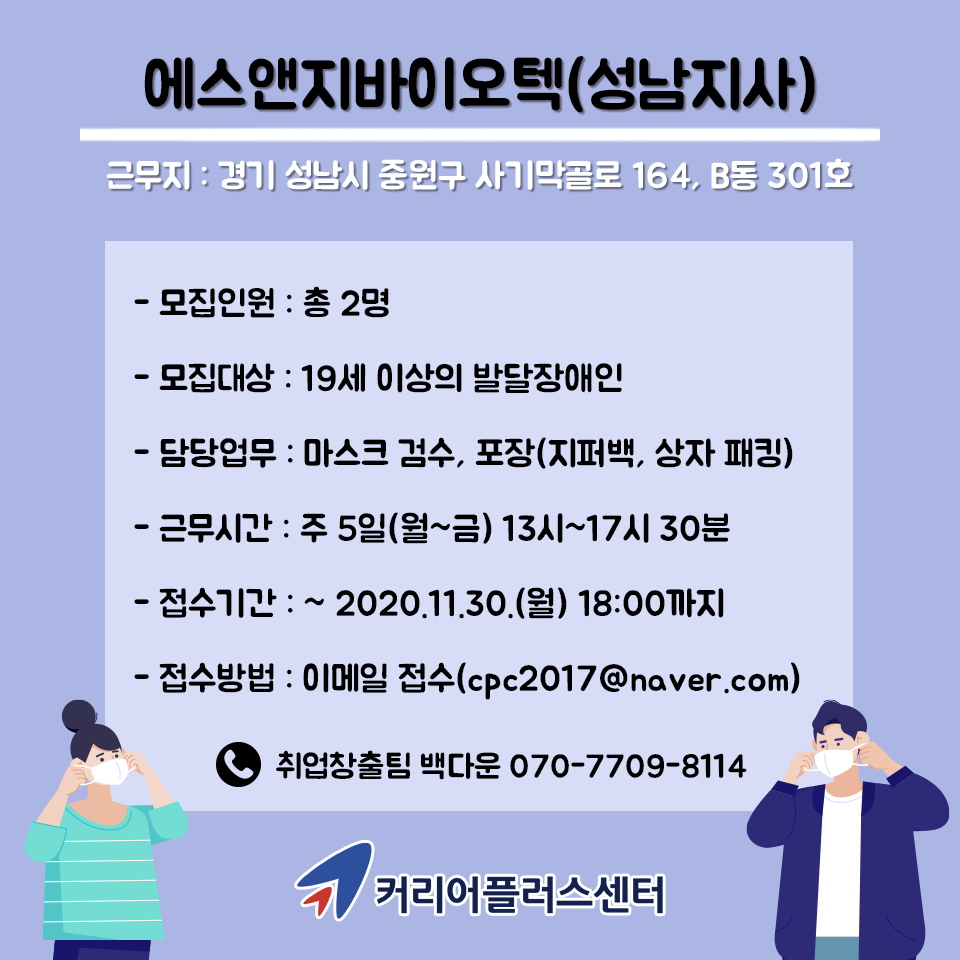 에스앤지바이오텍(성남지사)

근무지 : 경기 성남시 중원구 사기막골로 164, B동 301호

- 모집인원 : 총 2명

- 모집대상 : 19세 이상의 발달장애인

- 담당업무 : 마스크 검수, 포장(지퍼백, 상자 패킹)

- 근무시간 : 주 5일(월~금) 13시~17시 30분

- 접수기간 : ~ 2020.11.30.(월) 18:00까지

- 접수방법 : 이메일 접수(cpc2017@naver.com)

취업창출팀 백다운 070-7709-8114

커리어플러스센터